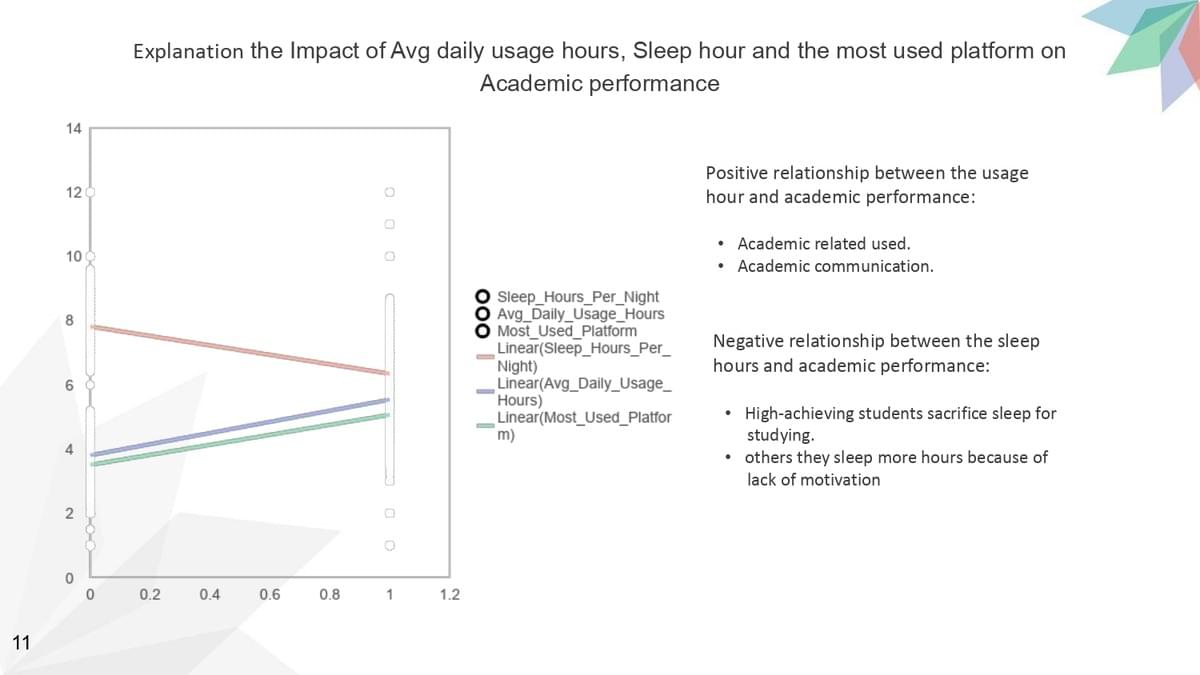 Explanation the Impact of Avg daily usage hours, Sleep hour and the most used platform on Academic performance

14
12
10
8
6
4
2
0
0 0.2 0.4 0.6 0.8 1 1.2

Sleep_Hours_Per_Night
Avg_Daily_Usage_Hours
Most_Used_Platform
Linear(Sleep_Hours_Per_Night)
Linear(Avg_Daily_Usage_Hours)
Linear(Most_Used_Platform)

Positive relationship between the usage hour and academic performance:

• Academic related used.
• Academic communication.

Negative relationship between the sleep hours and academic performance:

• High-achieving students sacrifice sleep for studying.
• others they sleep more hours because of lack of motivation

11